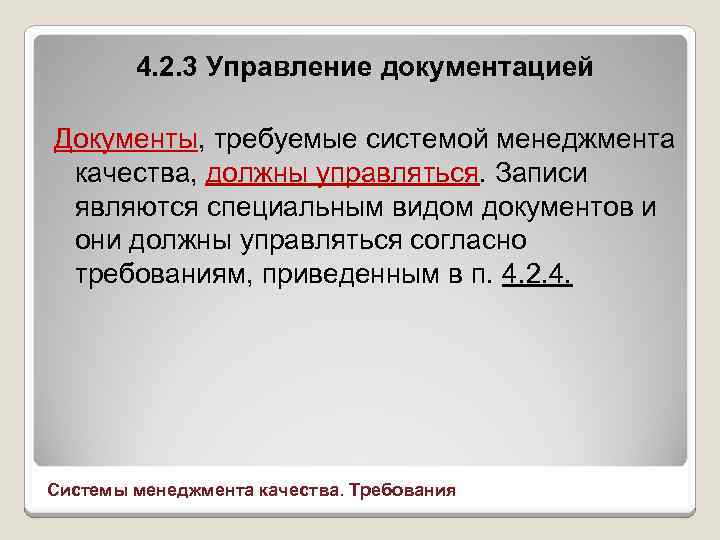 4.2.3 Управление документацией

Документы, требуемые системой менеджмента качества, должны управляться. Записи являются специальным видом документов и они должны управляться согласно требованиям, приведенным в п. 4.2.4.

Системы менеджмента качества. Требования